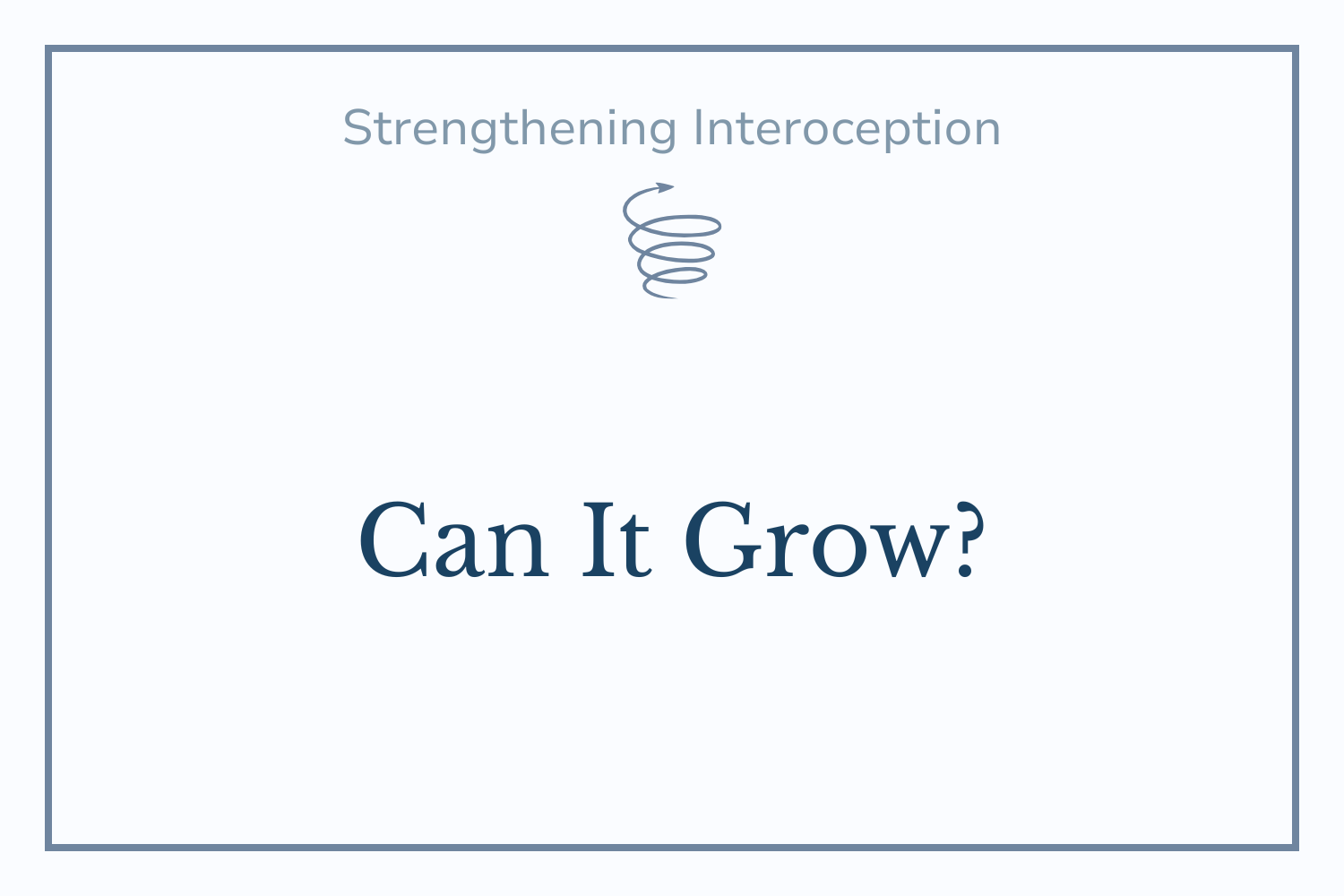 Strengthening Interoception

Can It Grow?